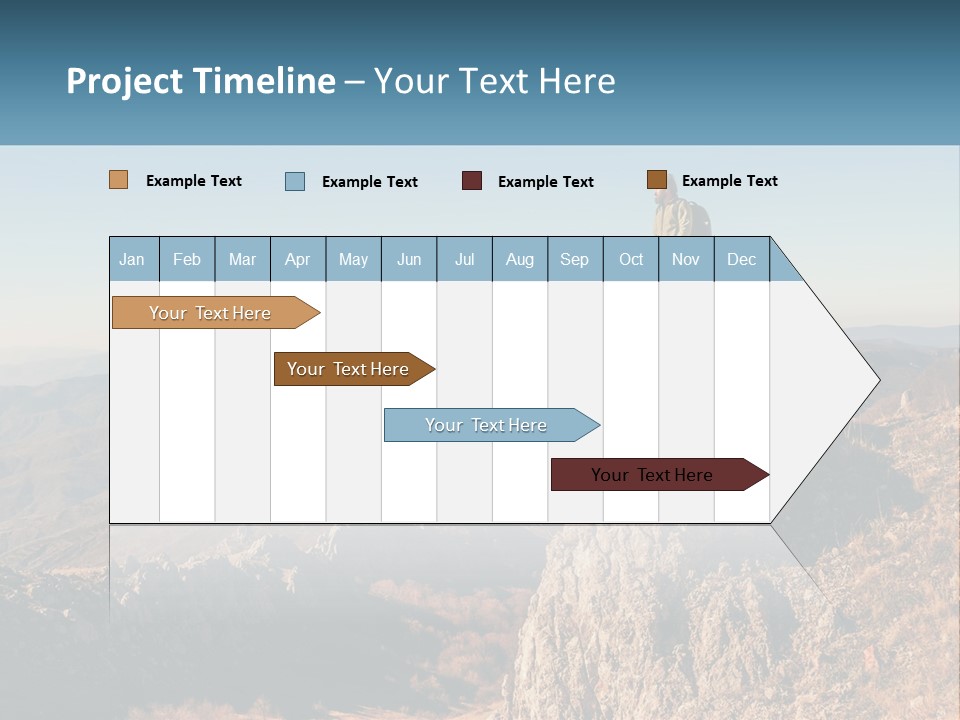 Project Timeline – Your Text Here

Example Text
Example Text
Example Text
Example Text

Jan Feb Mar Apr May Jun Jul Aug Sep Oct Nov Dec

Your Text Here

Your Text Here

Your Text Here

Your Text Here